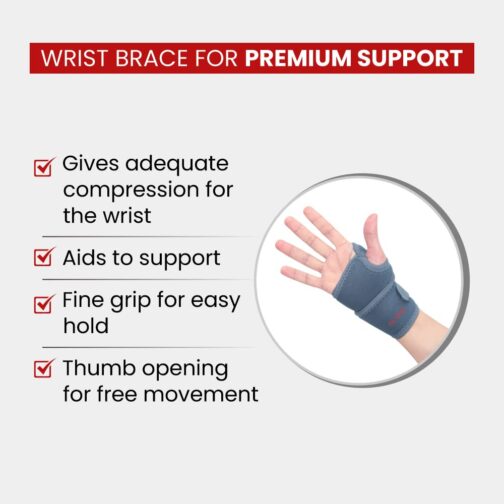 WRIST BRACE FOR PREMIUM SUPPORT

Gives adequate compression for the wrist

Aids to support

Fine grip for easy hold

Thumb opening for free movement